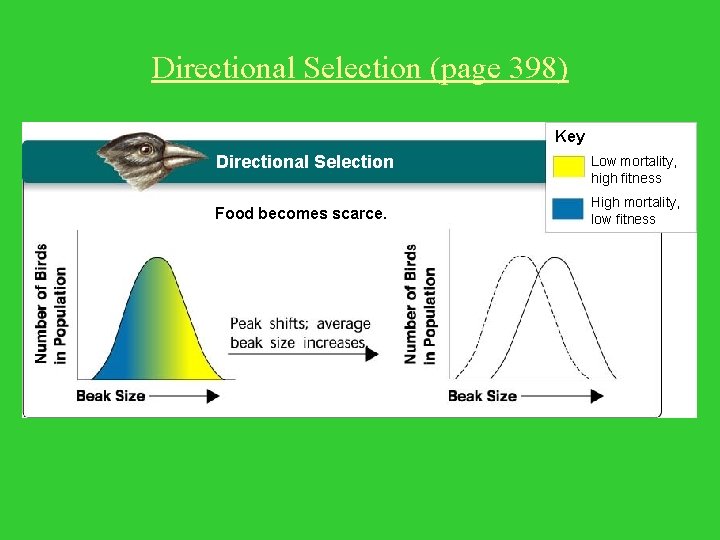 Directional Selection (page 398)

Directional Selection

Key

Low mortality, high fitness

High mortality, low fitness

Food becomes scarce.

Number of Birds in Population

Beak Size

Peak shifts; average beak size increases.

Number of Birds in Population

Beak Size